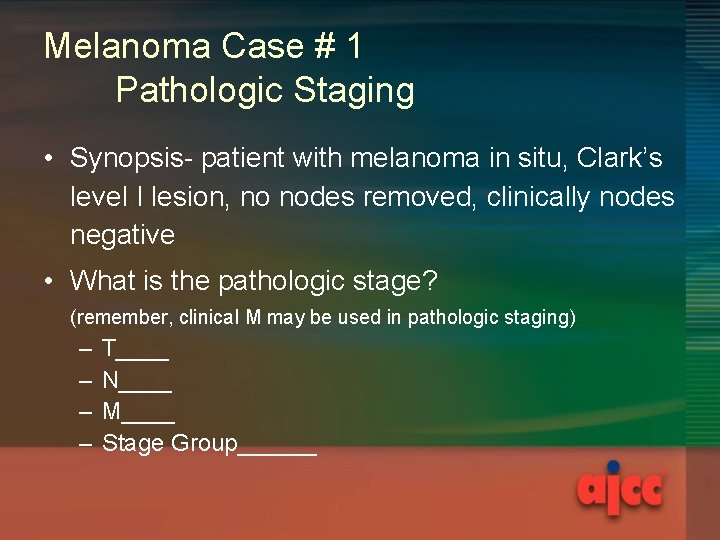 Melanoma Case # 1
Pathologic Staging

• Synopsis- patient with melanoma in situ, Clark's level I lesion, no nodes removed, clinically nodes negative

• What is the pathologic stage?
(remember, clinical M may be used in pathologic staging)
– T____
– N____
– M____
– Stage Group______

ajcc